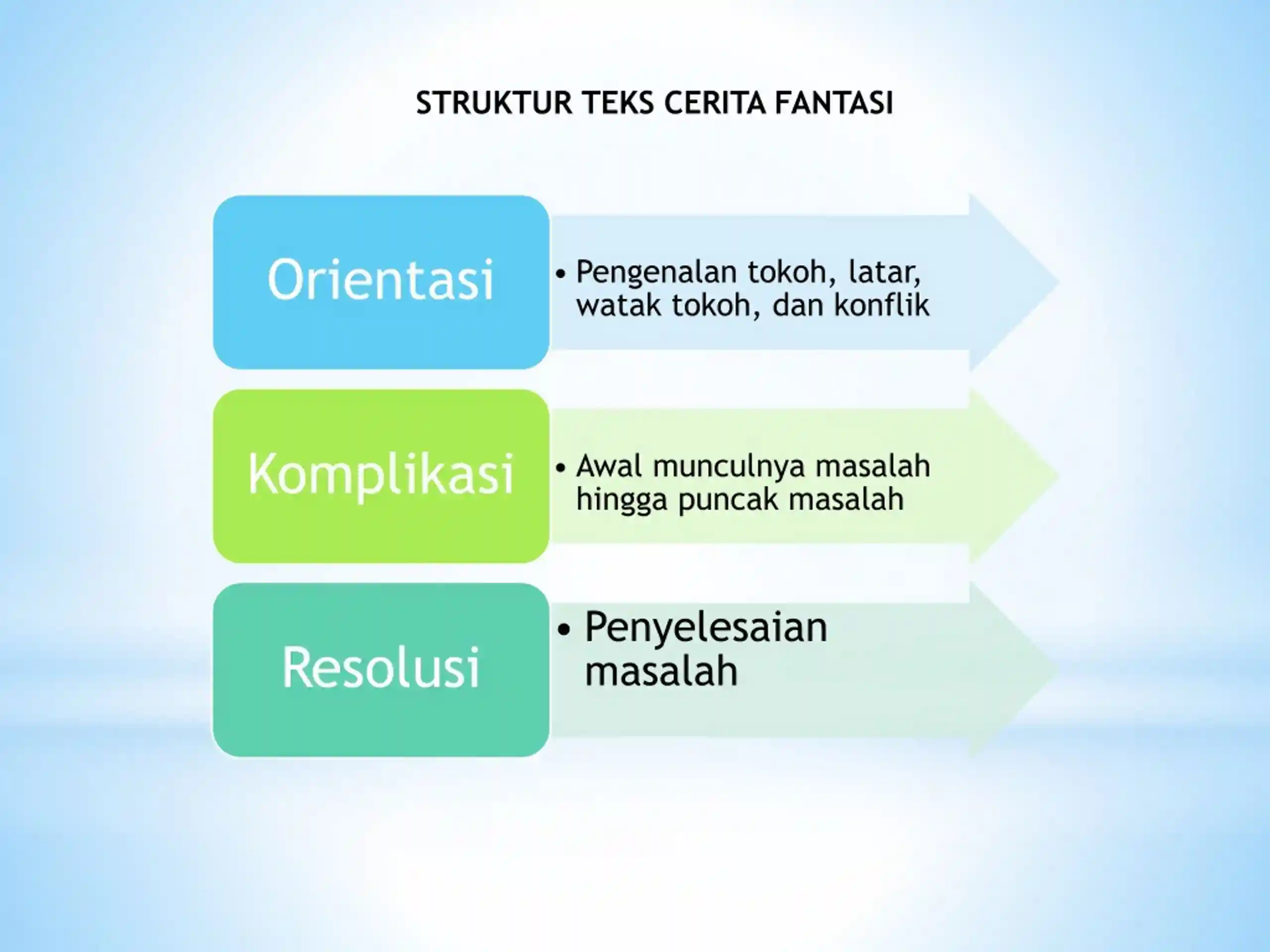 STRUKTUR TEKS CERITA FANTASI

Orientasi

• Pengenalan tokoh, latar, watak tokoh, dan konflik

Komplikasi

• Awal munculnya masalah hingga puncak masalah

Resolusi

• Penyelesaian masalah